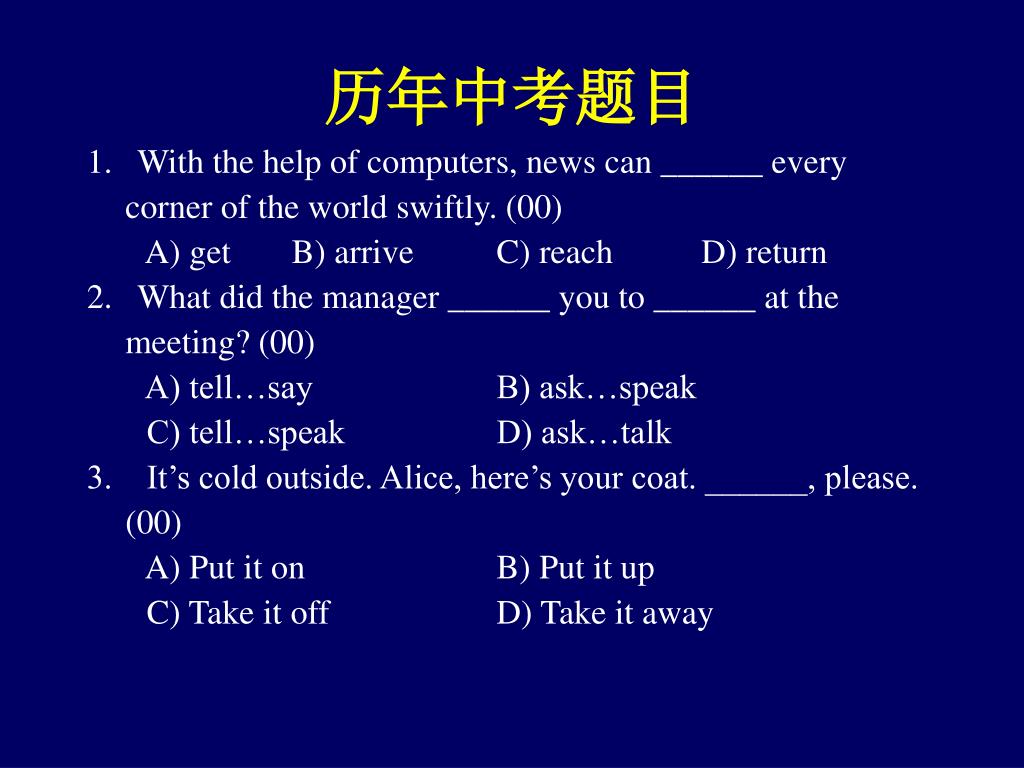 历年中考题目

1. With the help of computers, news can ______ every corner of the world swiftly. (00)

A) get B) arrive C) reach D) return

2. What did the manager ______ you to ______ at the meeting? (00)

A) tell…say B) ask…speak

C) tell…speak D) ask…talk

3. It’s cold outside. Alice, here’s your coat. ______, please. (00)

A) Put it on B) Put it up

C) Take it off D) Take it away